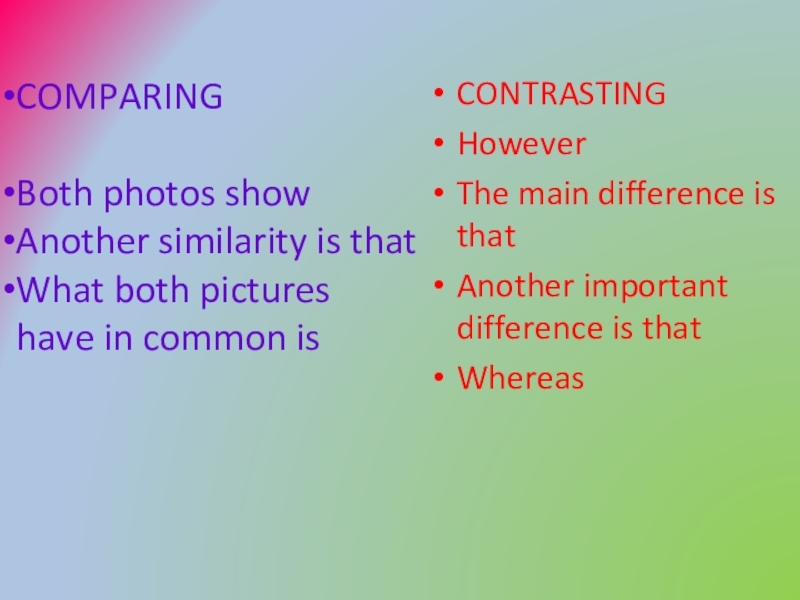 •COMPARING

•Both photos show
•Another similarity is that
•What both pictures have in common is

• CONTRASTING
• However
• The main difference is that
• Another important difference is that
• Whereas